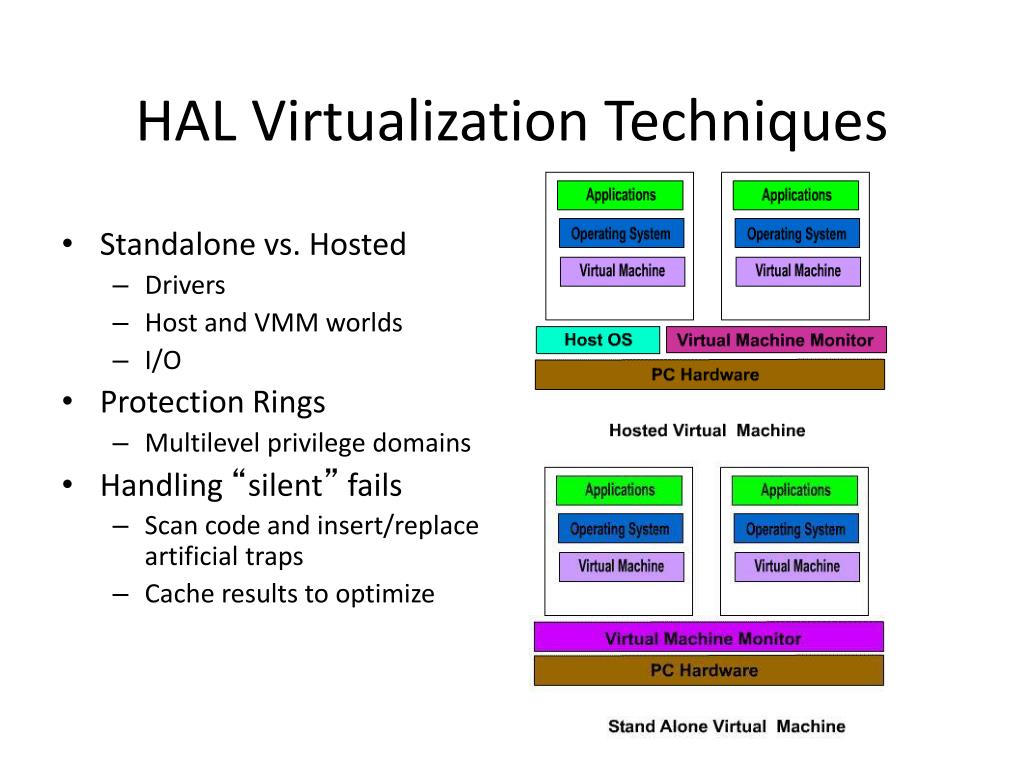 HAL Virtualization Techniques

• Standalone vs. Hosted
– Drivers
– Host and VMM worlds
– I/O
• Protection Rings
– Multilevel privilege domains
• Handling “silent” fails
– Scan code and insert/replace artificial traps
– Cache results to optimize

Applications
Operating System
Virtual Machine
Applications
Operating System
Virtual Machine
Host OS
Virtual Machine Monitor
PC Hardware
Hosted Virtual Machine

Applications
Operating System
Virtual Machine
Applications
Operating System
Virtual Machine
Virtual Machine Monitor
PC Hardware
Stand Alone Virtual Machine